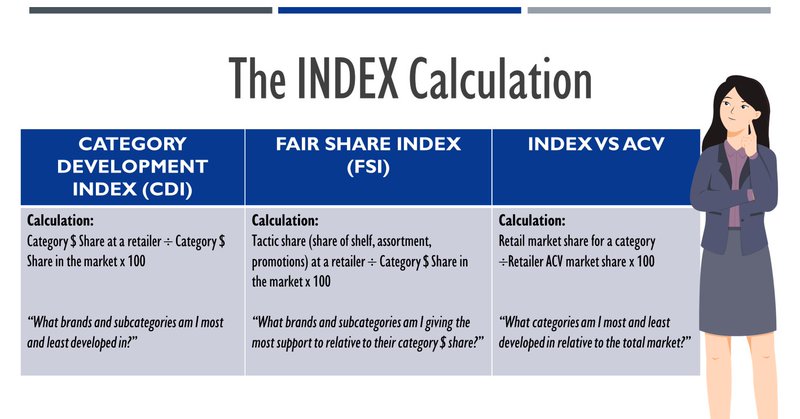 The INDEX Calculation

| CATEGORY DEVELOPMENT INDEX (CDI) | FAIR SHARE INDEX (FSI) | INDEX VS ACV |
|---|---|---|
| **Calculation:** Category \$ Share at a retailer ÷ Category \$ Share in the market x 100 "What brands and subcategories am I most and least developed in?" | **Calculation:** Tactic share (share of shelf, assortment, promotions) at a retailer ÷ Category \$ Share in the market x 100 "What brands and subcategories am I giving the most support to relative to their category \$ share?" | **Calculation:** Retail market share for a category ÷Retailer ACV market share x 100 "What categories am I most and least developed in relative to the total market?" |